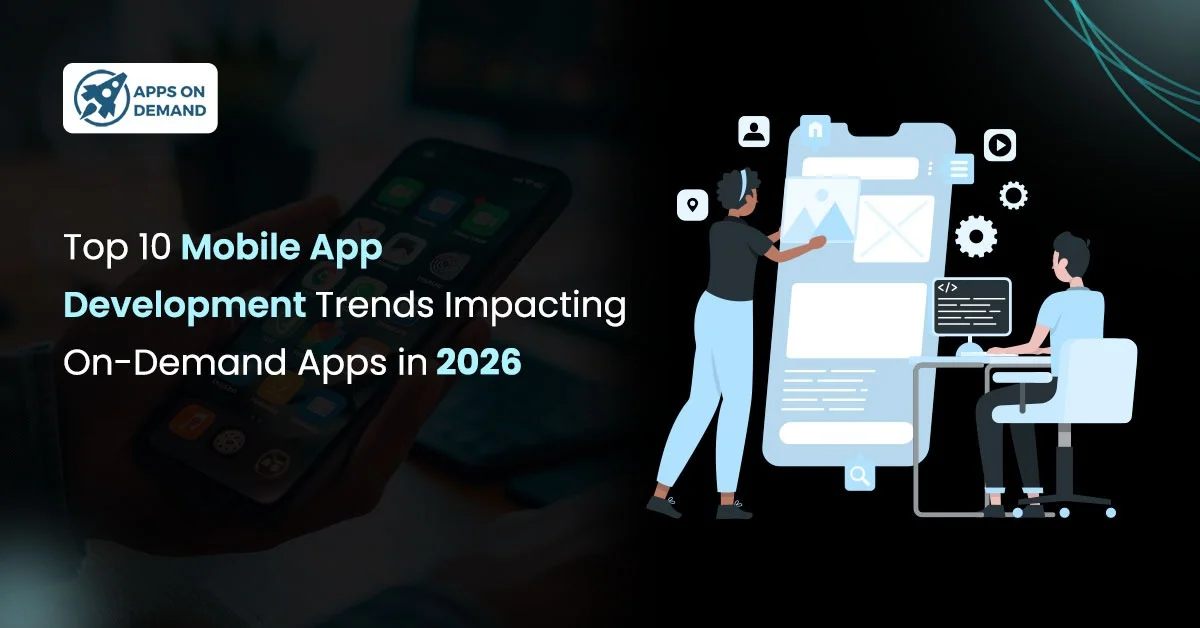 APPS ON DEMAND

Top 10 Mobile App Development Trends Impacting On-Demand Apps in 2026

</>